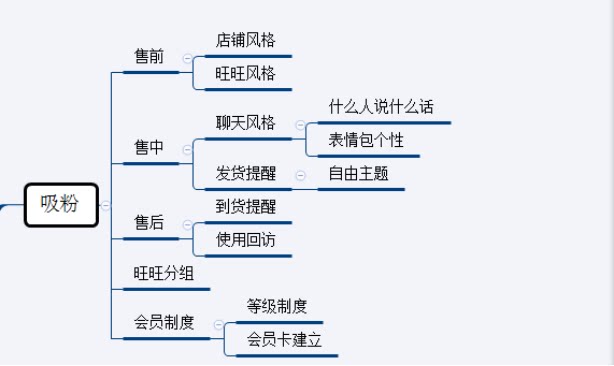 吸粉

售前
店铺风格
旺旺风格

售中
聊天风格
什么人说什么话
表情包个性
发货提醒
自由主题

售后
到货提醒
使用回访

旺旺分组

会员制度
等级制度
会员卡建立